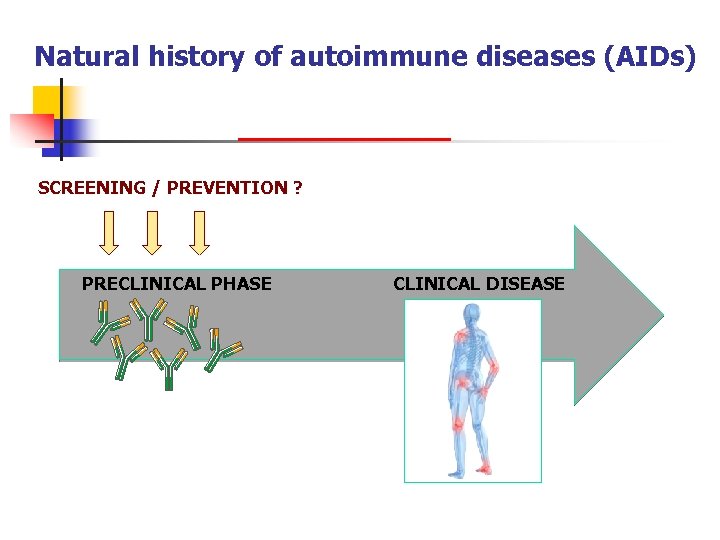 Natural history of autoimmune diseases (AIDs)

SCREENING / PREVENTION ?

PRECLINICAL PHASE

CLINICAL DISEASE